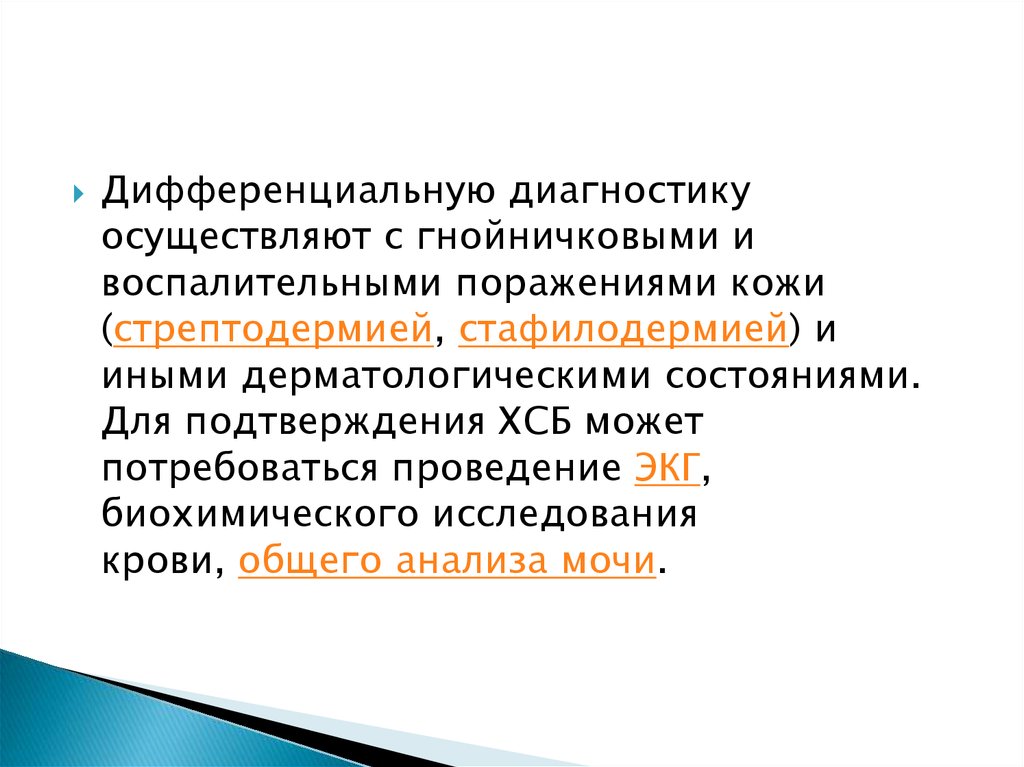 Дифференциальную диагностику осуществляют с гнойничковыми и воспалительными поражениями кожи (стрептодермией, стафилодермией) и иными дерматологическими состояниями. Для подтверждения ХСБ может потребоваться проведение ЭКГ, биохимического исследования крови, общего анализа мочи.